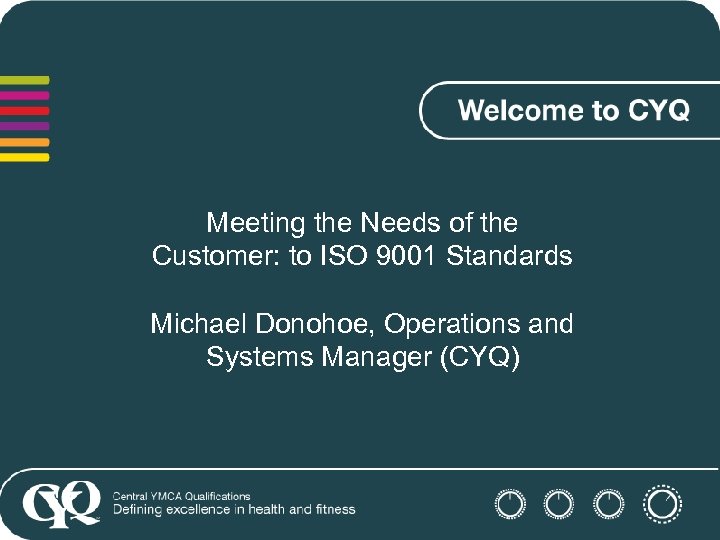 Welcome to CYQ

Meeting the Needs of the Customer: to ISO 9001 Standards

Michael Donohoe, Operations and Systems Manager (CYQ)

CYQ

Central YMCA Qualifications
Defining excellence in health and fitness